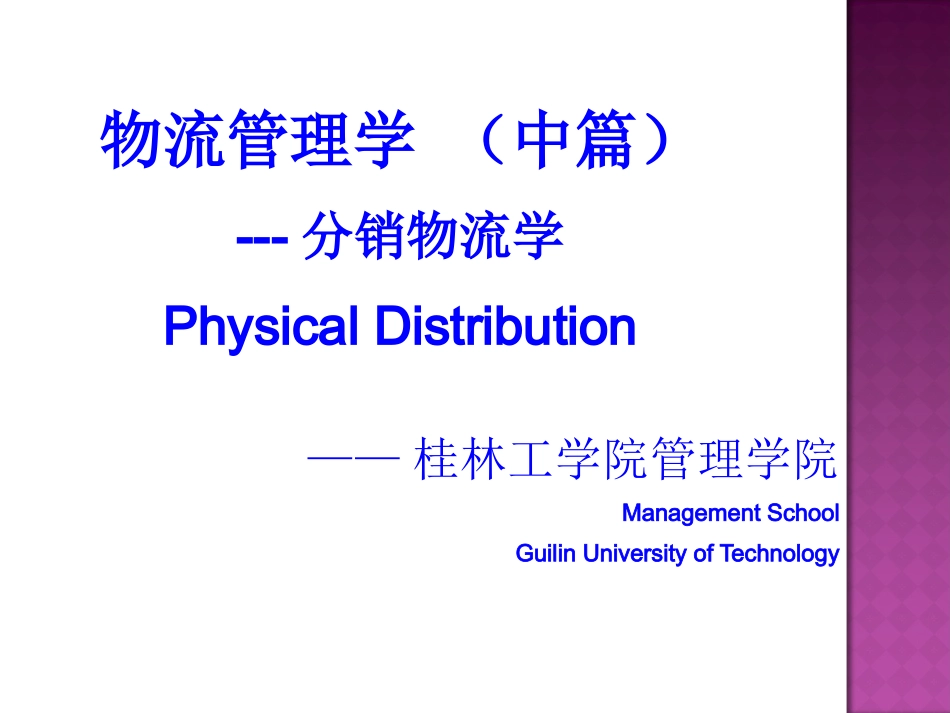 物流管理学 （中篇）

--- 分销物流学

Physical Distribution

—— 桂林工学院管理学院

Management School

Guilin University of Technology